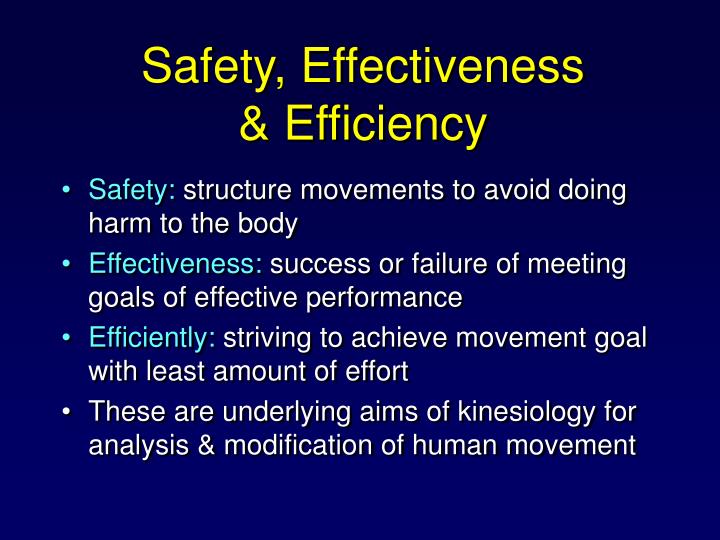 Safety, Effectiveness & Efficiency

• Safety: structure movements to avoid doing harm to the body
• Effectiveness: success or failure of meeting goals of effective performance
• Efficiently: striving to achieve movement goal with least amount of effort
• These are underlying aims of kinesiology for analysis & modification of human movement